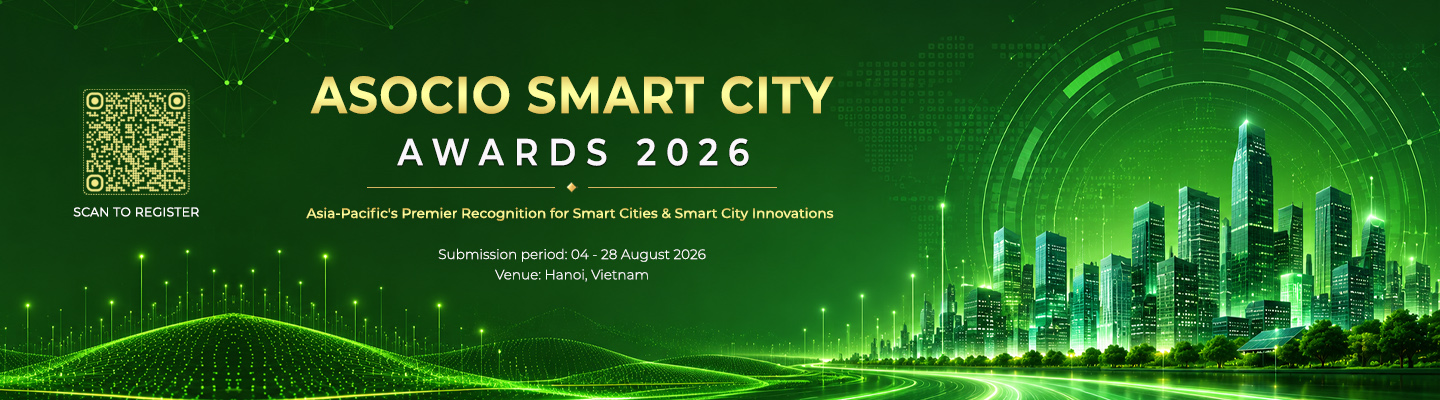 SCAN TO REGISTER

ASOCIO SMART CITY
AWARDS 2026

Asia-Pacific's Premier Recognition for Smart Cities & Smart City Innovations

Submission period: 04 - 28 August 2026
Venue: Hanoi, Vietnam